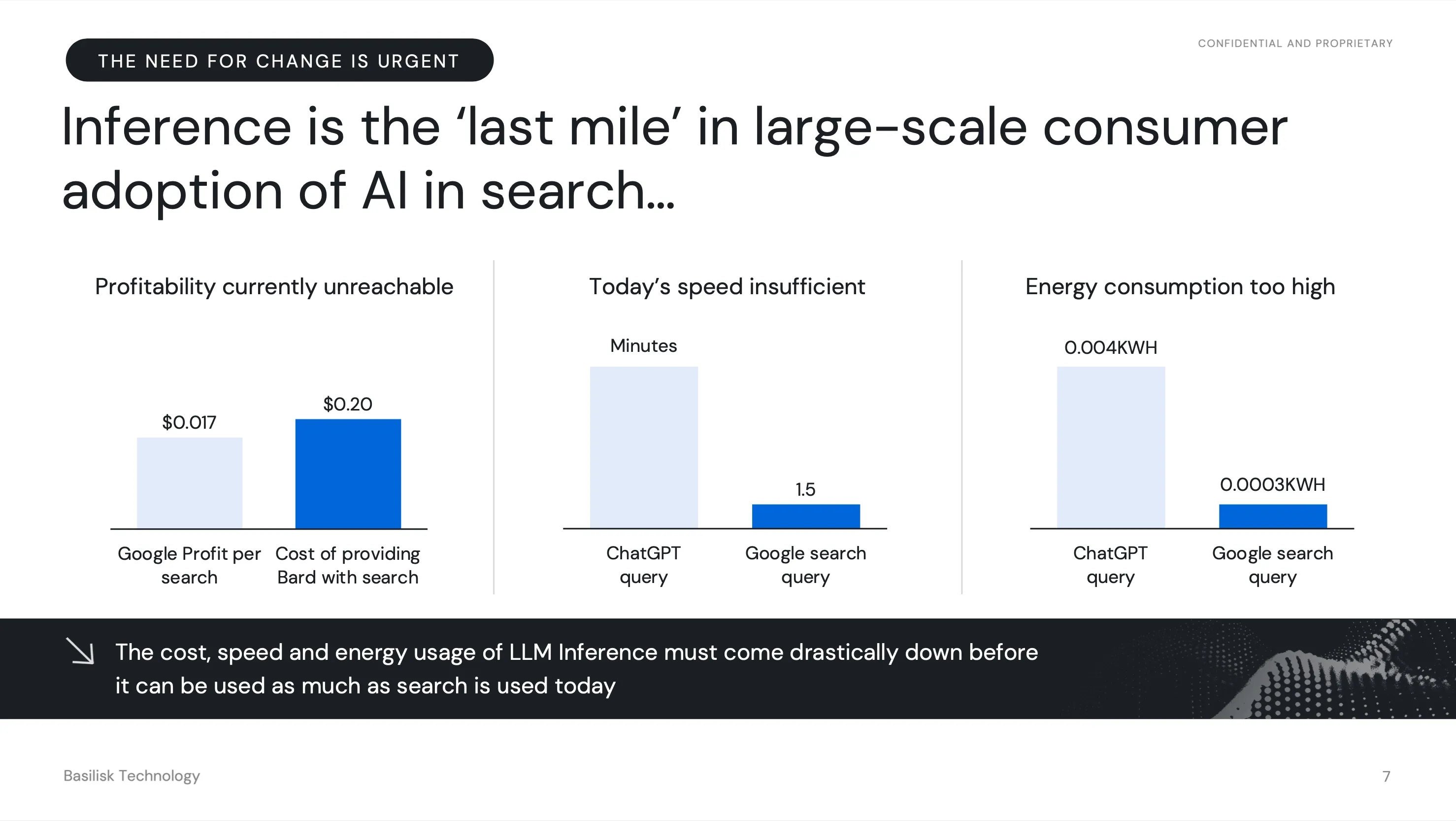 THE NEED FOR CHANGE IS URGENT

CONFIDENTIAL AND PROPRIETARY

Inference is the ‘last mile’ in large-scale consumer adoption of AI in search...

Profitability currently unreachable

$0.017

$0.20

Google Profit per search

Cost of providing Bard with search

Today’s speed insufficient

Minutes

1.5

ChatGPT query

Google search query

Energy consumption too high

0.004KWH

0.0003KWH

ChatGPT query

Google search query

The cost, speed and energy usage of LLM Inference must come drastically down before it can be used as much as search is used today

Basilisk Technology

7